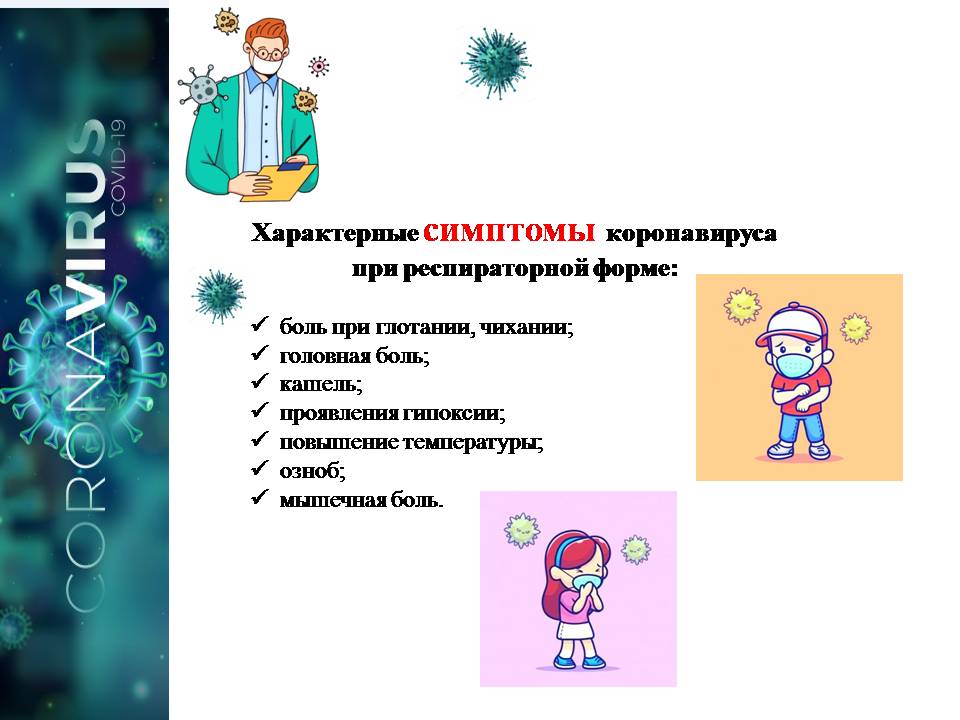 CORONAVIRUS
COVID-19

Характерные СИМПТОМЫ коронавируса при респираторной форме:

✓ боль при глотании, чихании;
✓ головная боль;
✓ кашель;
✓ проявления гипоксии;
✓ повышение температуры;
✓ озноб;
✓ мышечная боль.